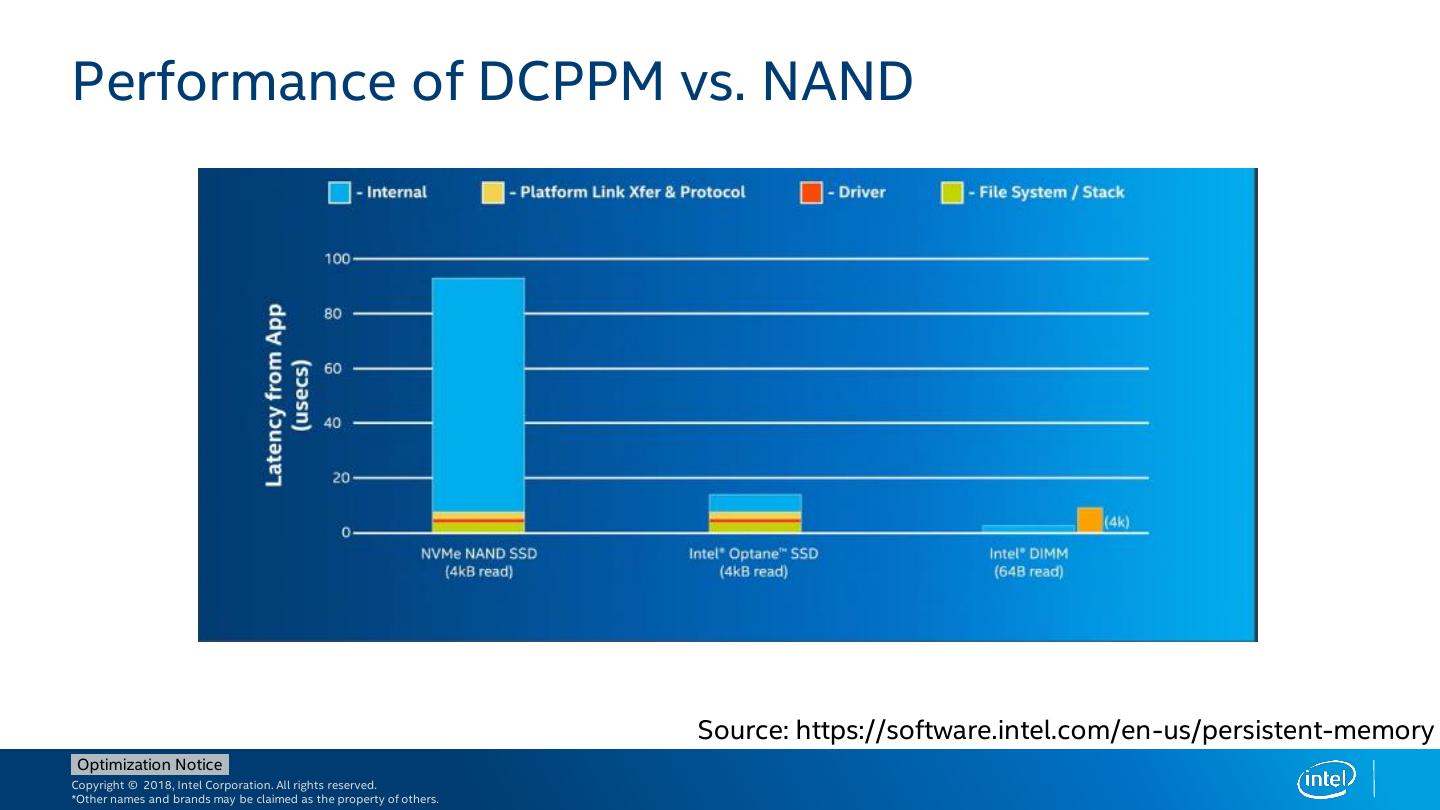 Performance of DCPPM vs. NAND

- Internal - Platform Link Xfer & Protocol - Driver - File System / Stack

Latency from App (usecs)

100
80
60
40
20
0

(4k)

NVMe NAND SSD (4kB read)

Intel® Optane™ SSD (4kB read)

Intel® DIMM (64B read)

Source: https://software.intel.com/en-us/persistent-memory

Optimization Notice
Copyright © 2018, Intel Corporation. All rights reserved.
*Other names and brands may be claimed as the property of others.

intel